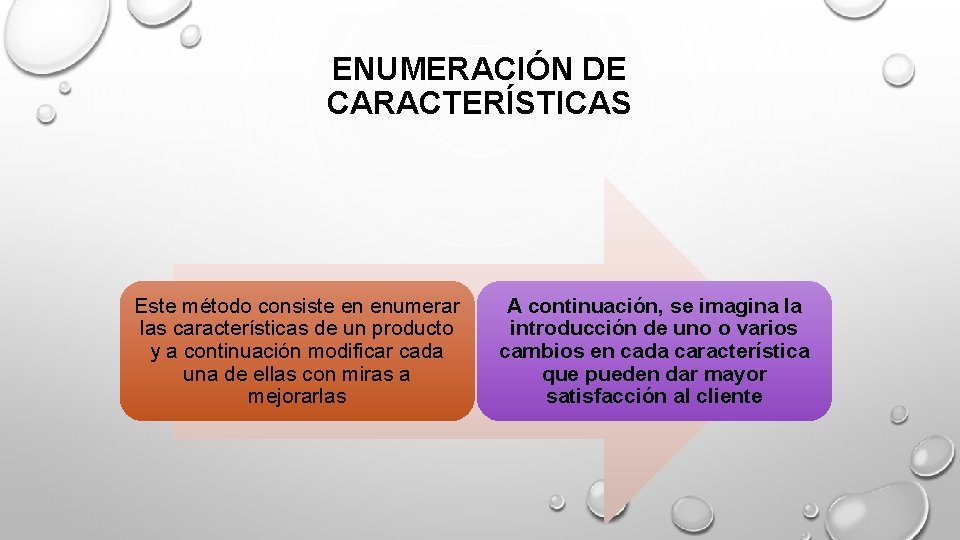 ENUMERACIÓN DE CARACTERÍSTICAS

Este método consiste en enumerar las características de un producto y a continuación modificar cada una de ellas con miras a mejorarlas

A continuación, se imagina la introducción de uno o varios cambios en cada característica que pueden dar mayor satisfacción al cliente